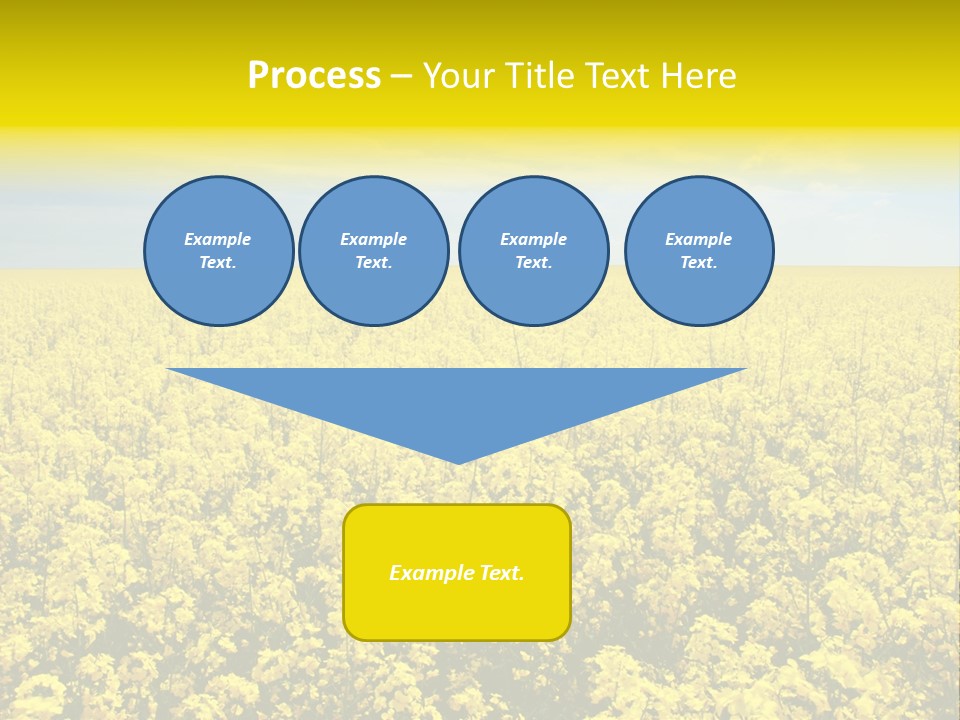 Process – Your Title Text Here

Example Text.

Example Text.

Example Text.

Example Text.

Example Text.